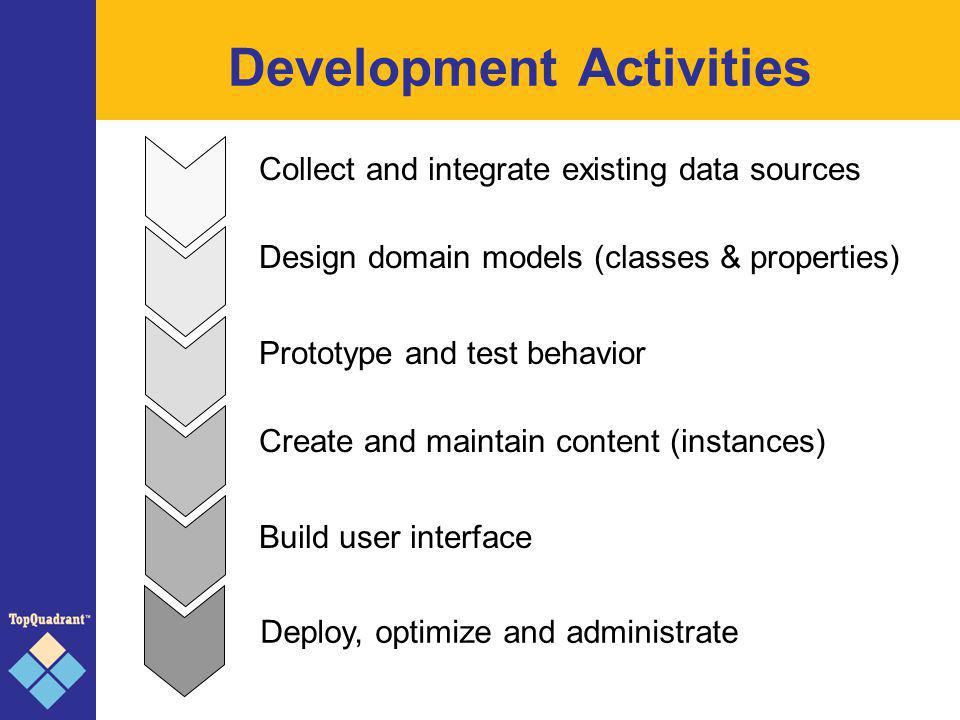 Development Activities

Collect and integrate existing data sources

Design domain models (classes & properties)

Prototype and test behavior

Create and maintain content (instances)

Build user interface

Deploy, optimize and administrate

TopQuadrant™